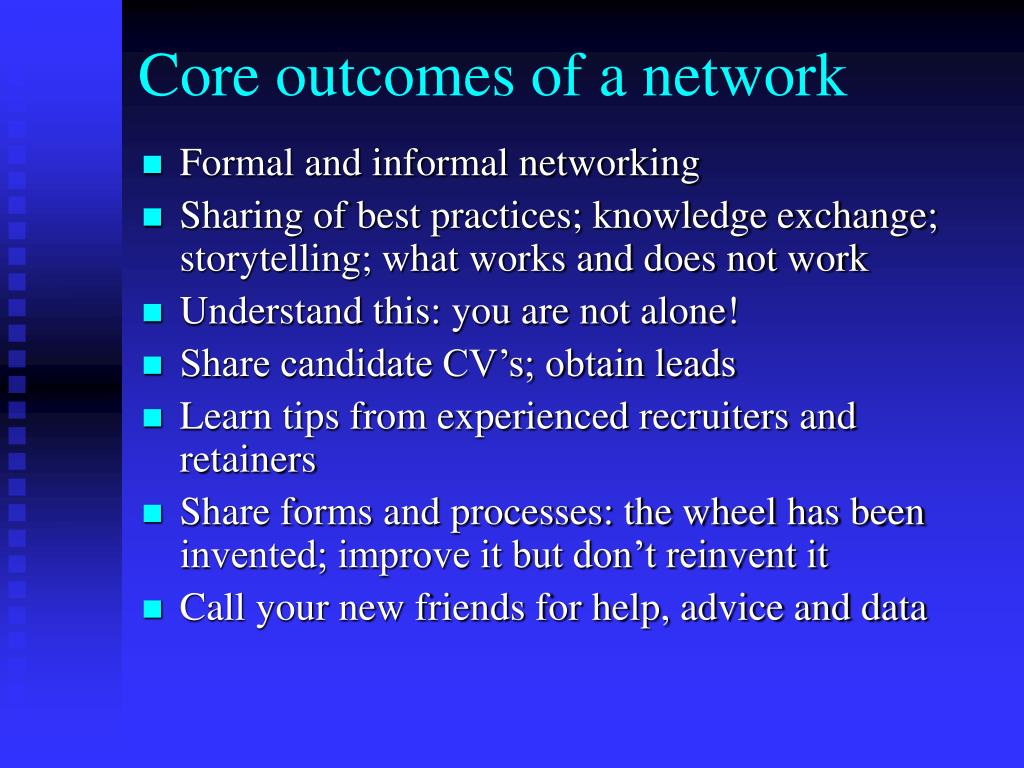 Core outcomes of a network

- Formal and informal networking
- Sharing of best practices; knowledge exchange; storytelling; what works and does not work
- Understand this: you are not alone!
- Share candidate CV’s; obtain leads
- Learn tips from experienced recruiters and retainers
- Share forms and processes: the wheel has been invented; improve it but don’t reinvent it
- Call your new friends for help, advice and data